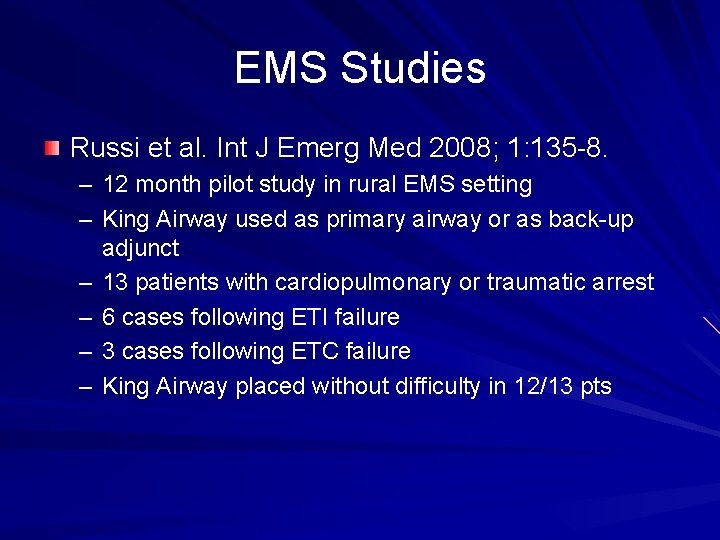 EMS Studies

Russi et al. Int J Emerg Med 2008; 1:135-8.
– 12 month pilot study in rural EMS setting
– King Airway used as primary airway or as back-up adjunct
– 13 patients with cardiopulmonary or traumatic arrest
– 6 cases following ETI failure
– 3 cases following ETC failure
– King Airway placed without difficulty in 12/13 pts